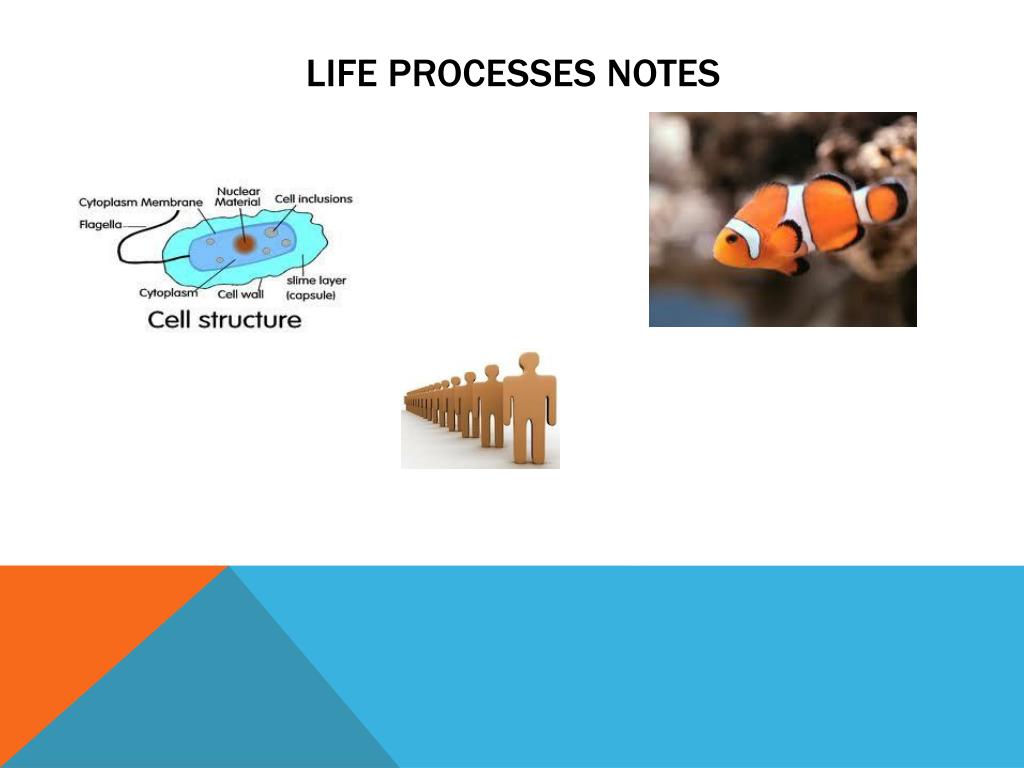 LIFE PROCESSES NOTES

Cytoplasm Membrane
Nuclear Material
Cell inclusions
Flagella
Cytoplasm
Cell wall
slime layer (capsule)
Cell structure